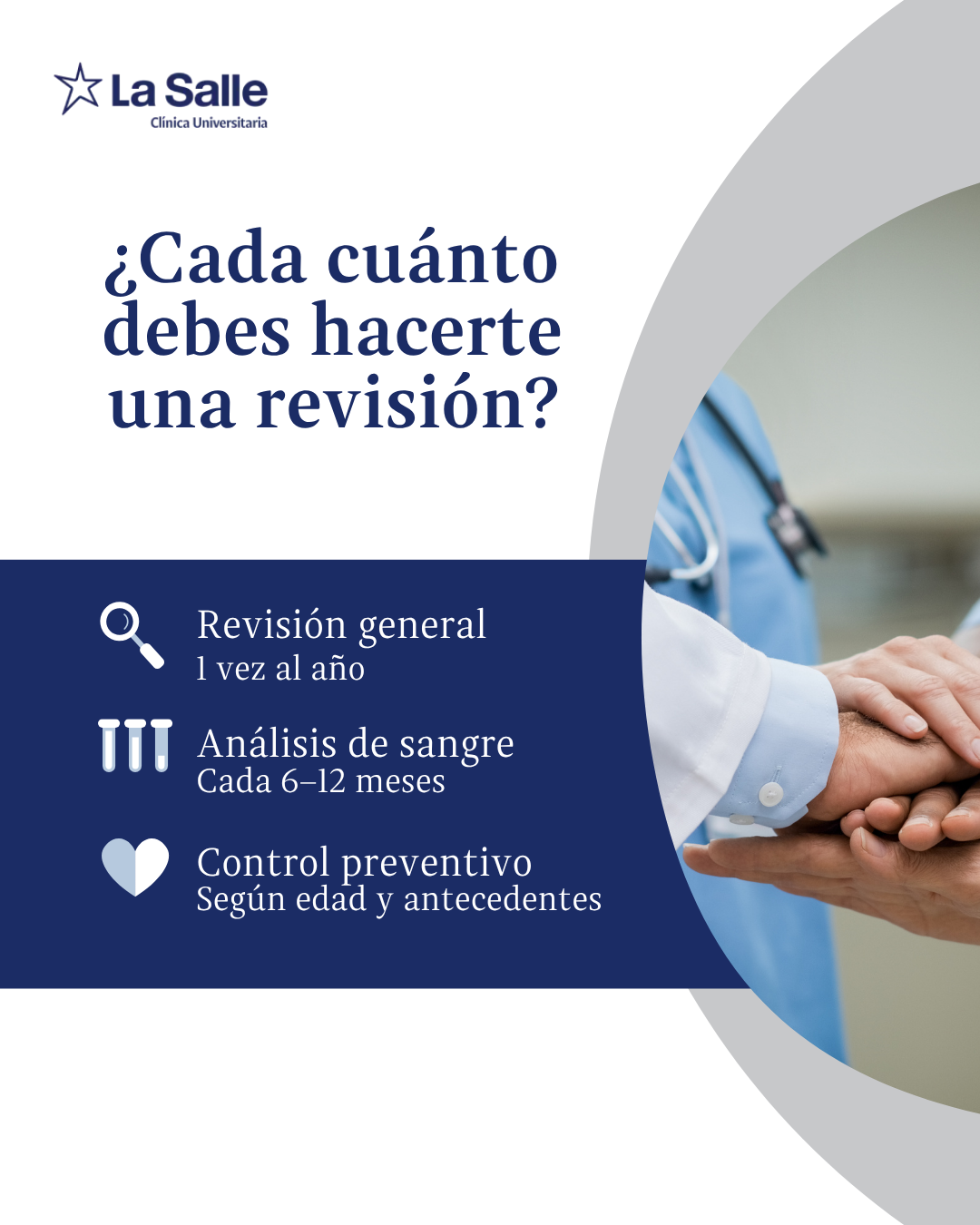 La Salle
Clínica Universitaria

¿Cada cuánto debes hacerte una revisión?

Revisión general
1 vez al año

Análisis de sangre
Cada 6–12 meses

Control preventivo
Según edad y antecedentes